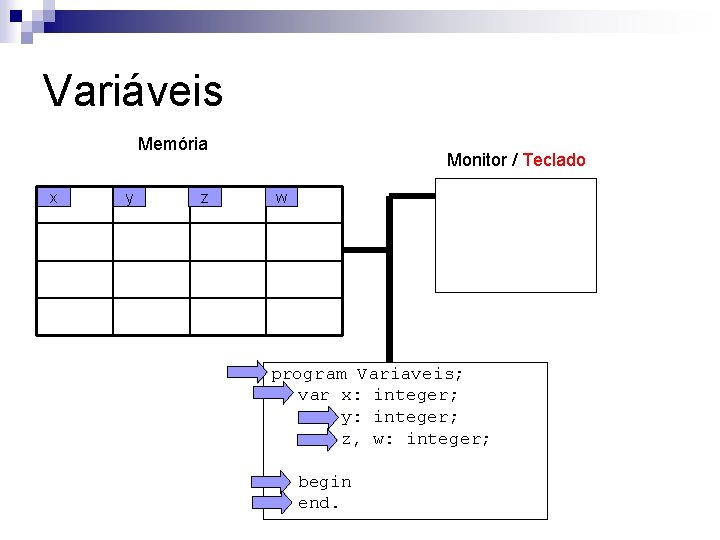 Variáveis

Memória

| x | y | z | w |
|---|---|---|---|
|  |  |  |  |
|  |  |  |  |
|  |  |  |  |

Monitor / Teclado

program Variaveis;
var x: integer;
y: integer;
z, w: integer;

begin
end.